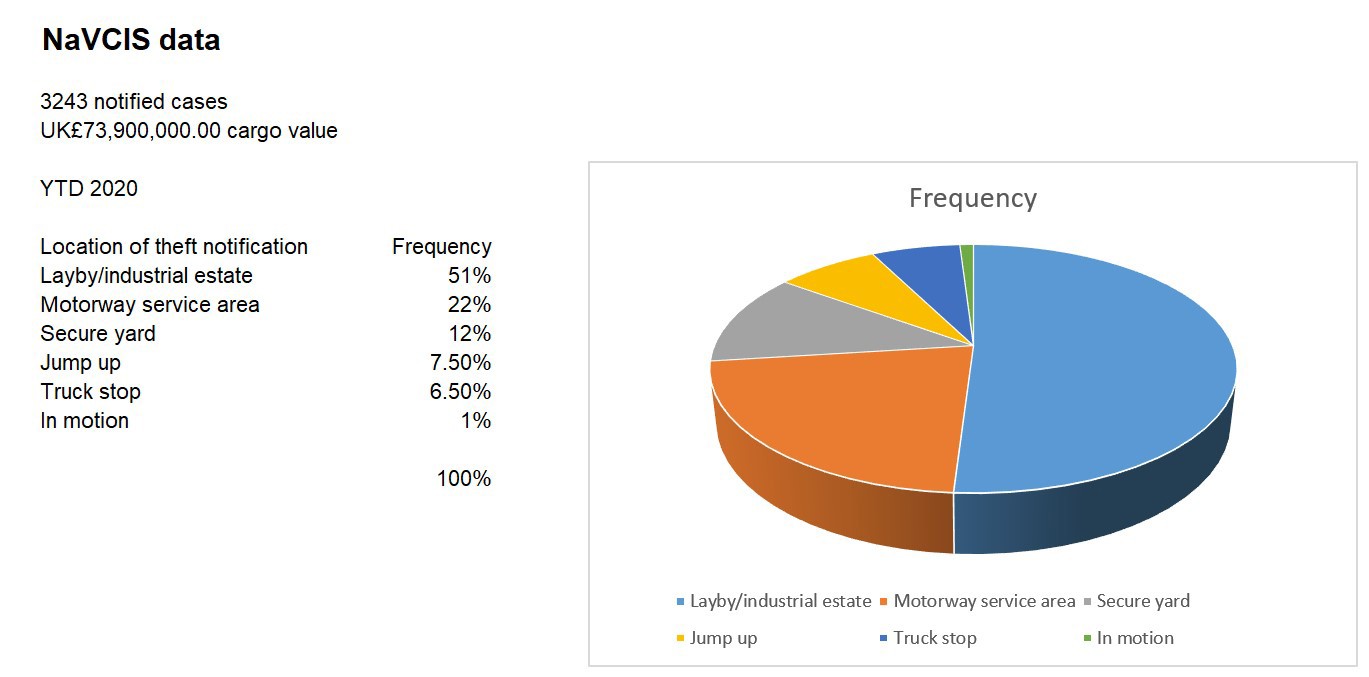 NaVCIS data

3243 notified cases
UK£73,900,000.00 cargo value

YTD 2020

| Location of theft notification | Frequency |
|---|---|
| Layby/industrial estate | 51% |
| Motorway service area | 22% |
| Secure yard | 12% |
| Jump up | 7.50% |
| Truck stop | 6.50% |
| In motion | 1% |
| | 100% |

Frequency

Layby/industrial estate
Motorway service area
Secure yard
Jump up
Truck stop
In motion